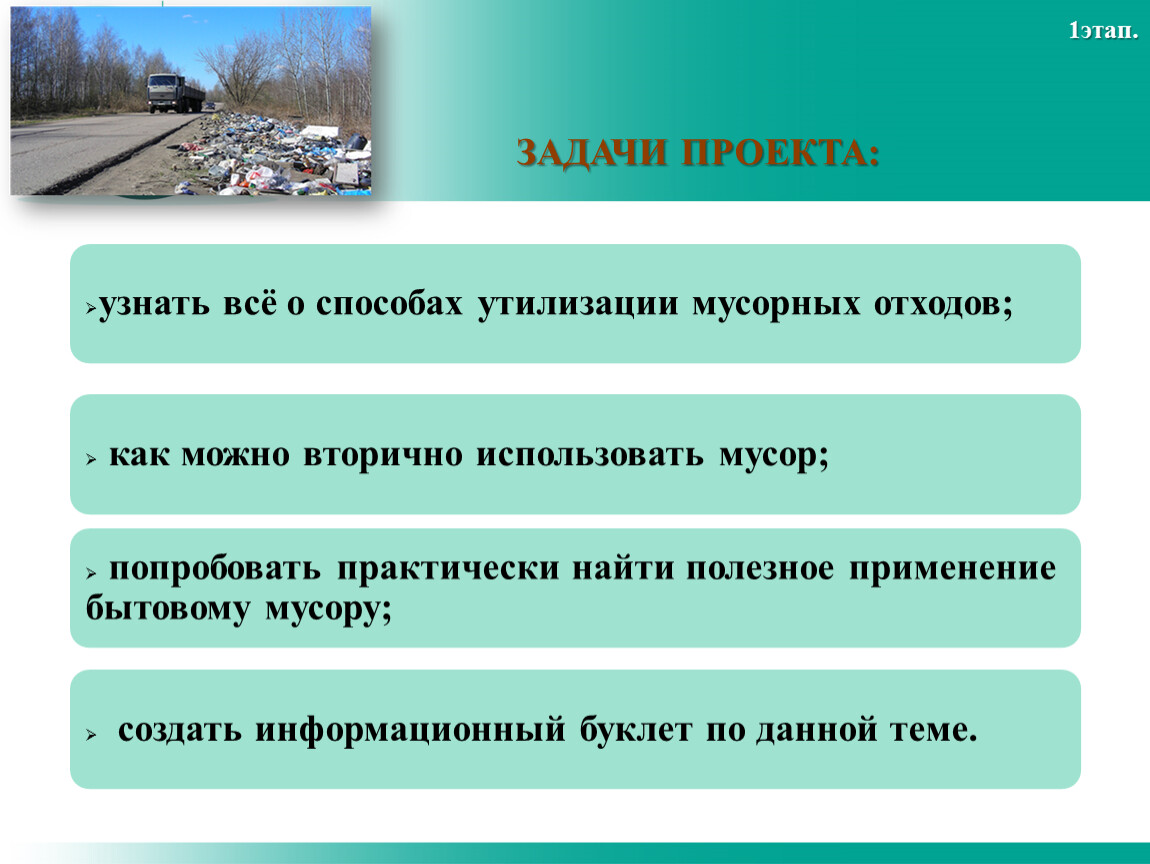 1этап.

ЗАДАЧИ ПРОЕКТА:

➢узнать всё о способах утилизации мусорных отходов;

➢ как можно вторично использовать мусор;

➢ попробовать практически найти полезное применение бытовому мусору;

➢ создать информационный буклет по данной теме.